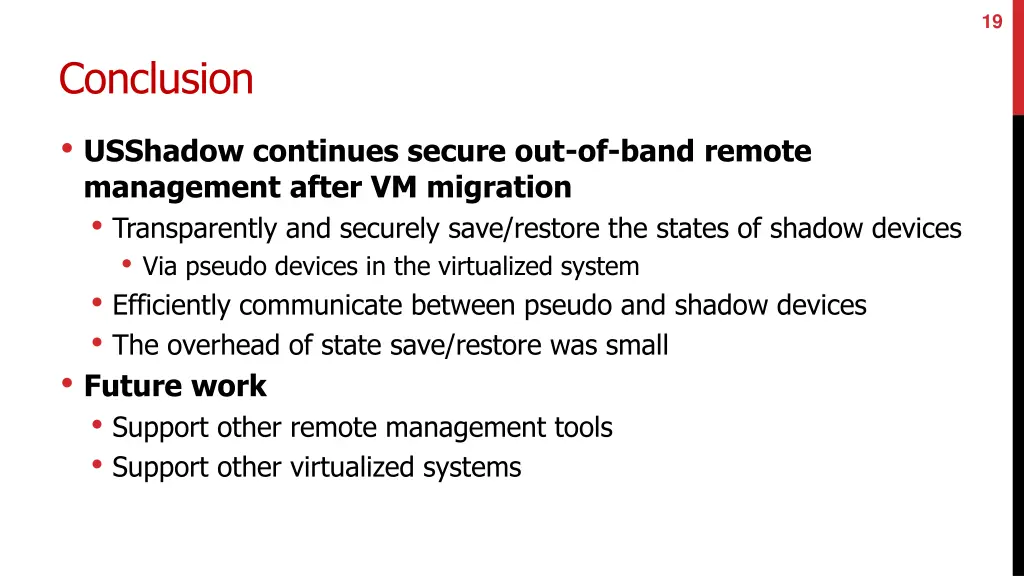 19

Conclusion

• USShadow continues secure out-of-band remote management after VM migration
  • Transparently and securely save/restore the states of shadow devices
    • Via pseudo devices in the virtualized system
  • Efficiently communicate between pseudo and shadow devices
  • The overhead of state save/restore was small
• Future work
  • Support other remote management tools
  • Support other virtualized systems